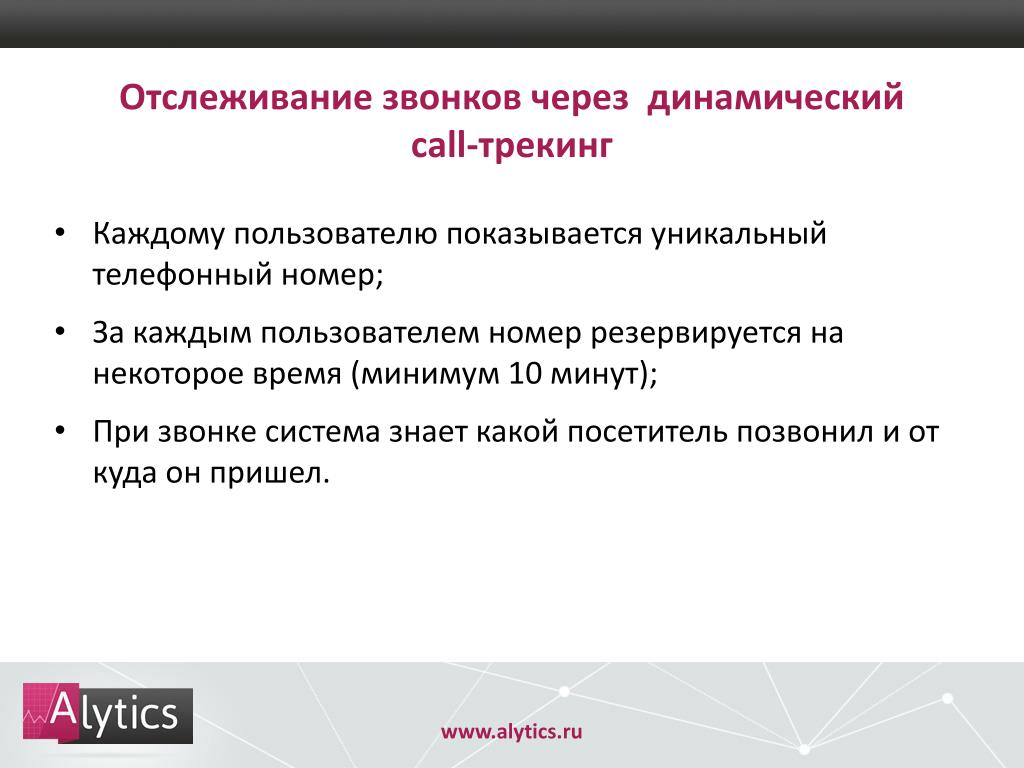 Отслеживание звонков через динамический call-трекинг

• Каждому пользователю показывается уникальный телефонный номер;

• За каждым пользователем номер резервируется на некоторое время (минимум 10 минут);

• При звонке система знает какой посетитель позвонил и от куда он пришел.

Alytics

www.alytics.ru